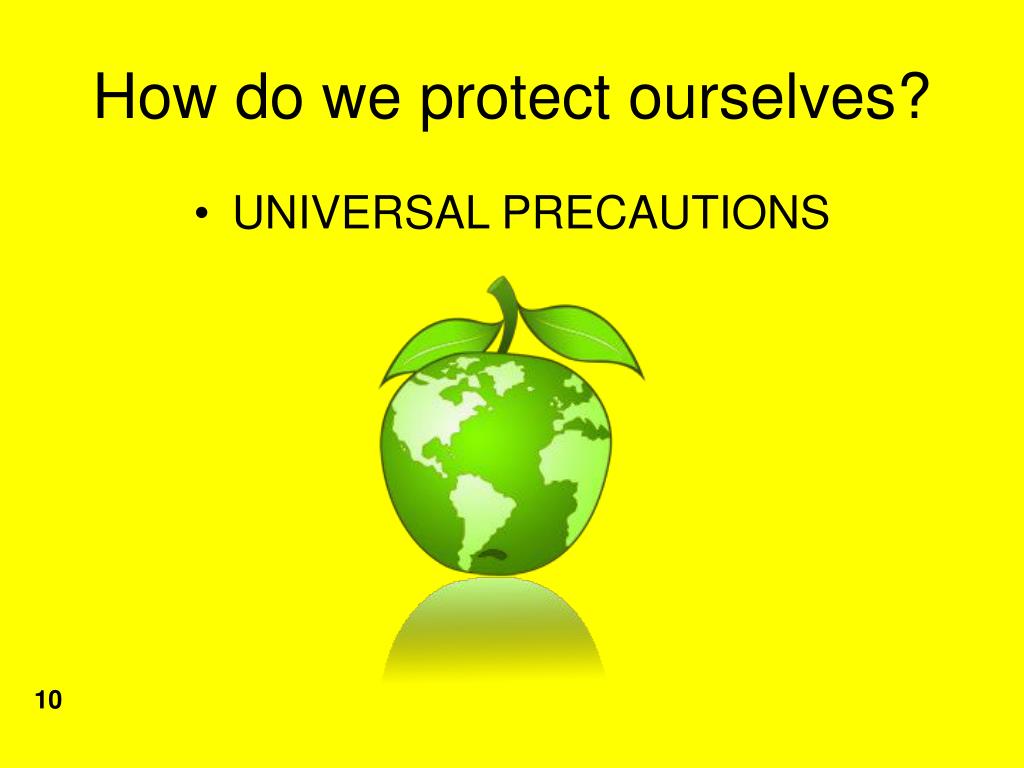 How do we protect ourselves?

• UNIVERSAL PRECAUTIONS

10